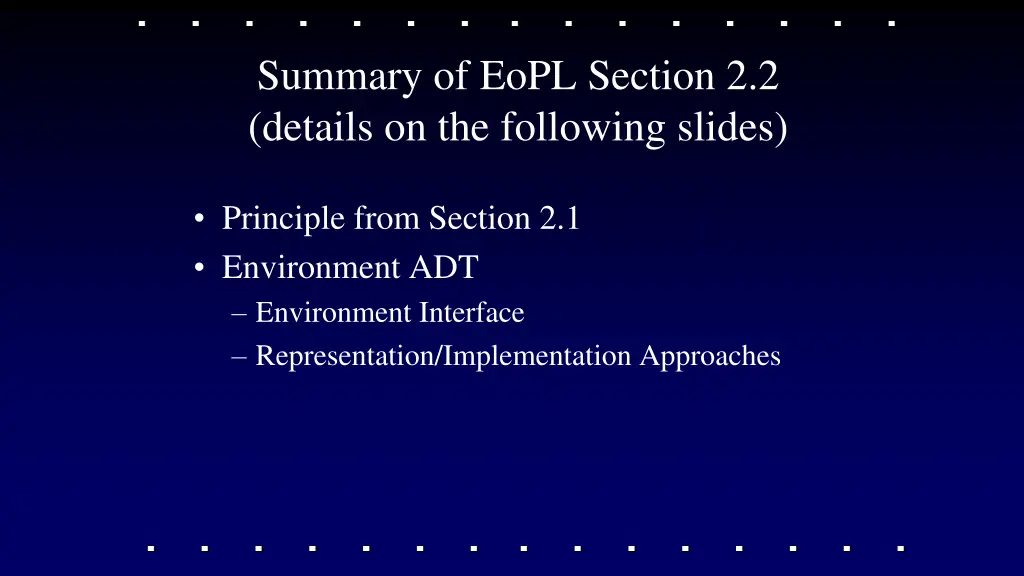 Summary of EoPL Section 2.2
(details on the following slides)

• Principle from Section 2.1
• Environment ADT
– Environment Interface
– Representation/Implementation Approaches